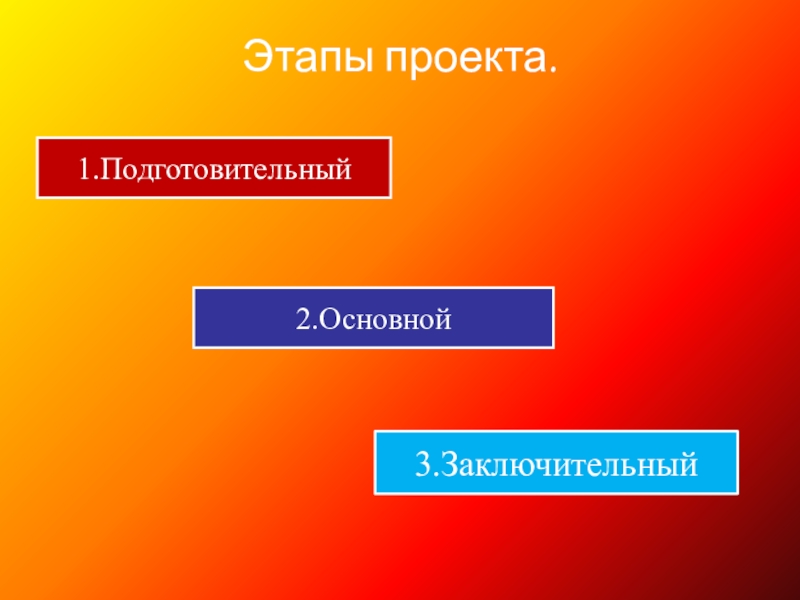 Этапы проекта.

1.Подготовительный

2.Основной

3.Заключительный